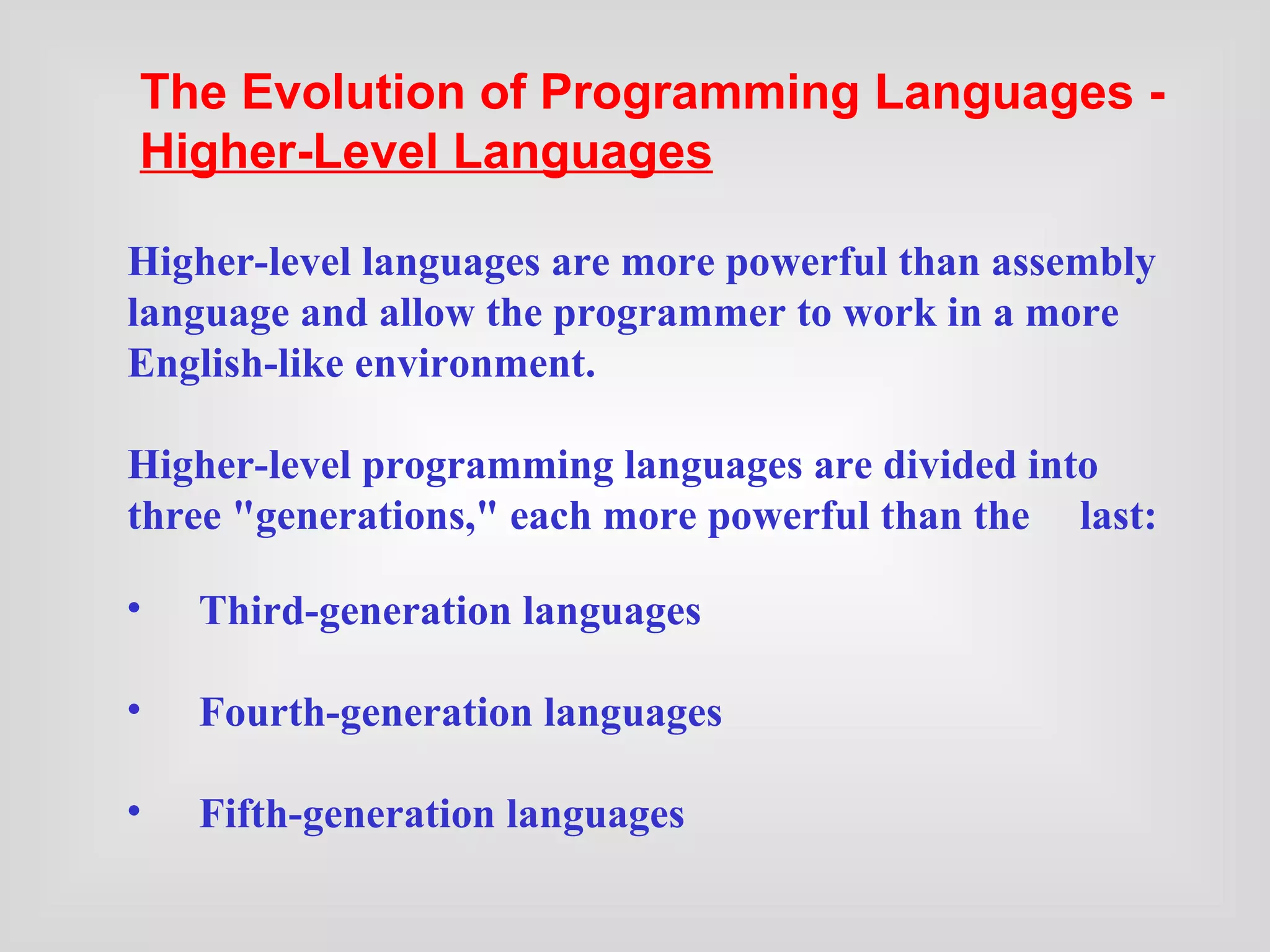 The Evolution of Programming Languages - Higher-Level Languages

Higher-level languages are more powerful than assembly language and allow the programmer to work in a more English-like environment.

Higher-level programming languages are divided into three "generations," each more powerful than the last:

• Third-generation languages

• Fourth-generation languages

• Fifth-generation languages